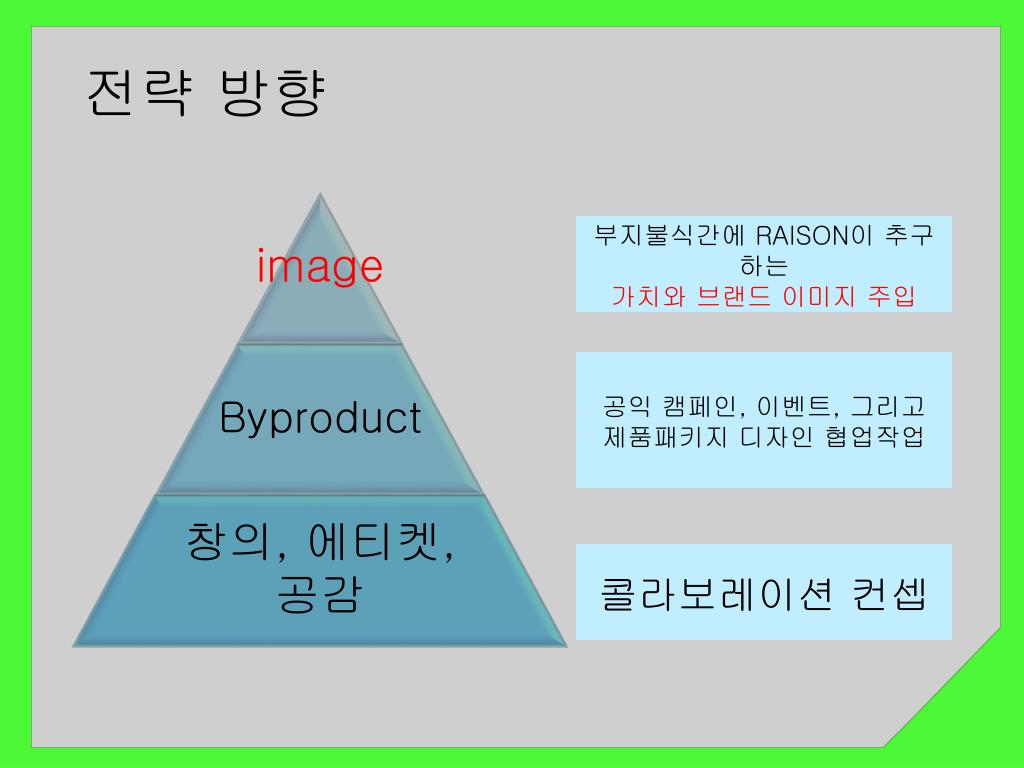 전략 방향

image

Byproduct

창의, 에티켓, 공감

부지불식간에 RAISON이 추구하는
가치와 브랜드 이미지 주입

공익 캠페인, 이벤트, 그리고
제품패키지 디자인 협업작업

콜라보레이션 컨셉